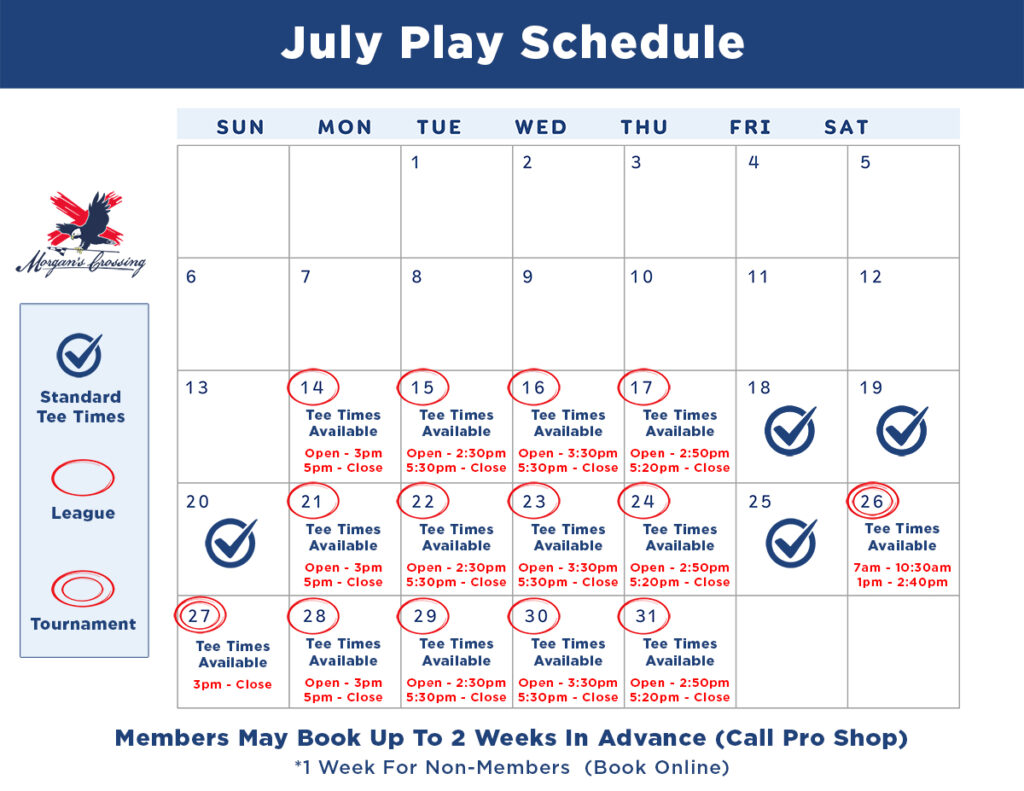 July Play Schedule

Morgan's Crossing

Standard Tee Times

League

Tournament

| SUN | MON | TUE | WED | THU | FRI | SAT |
|---|---|---|---|---|---|---|
| | | 1 | 2 | 3 | 4 | 5 |
| 6 | 7 | 8 | 9 | 10 | 11 | 12 |
| 13 | 14 Tee Times Available Open - 3pm 5pm - Close | 15 Tee Times Available Open - 2:30pm 5:30pm - Close | 16 Tee Times Available Open - 3:30pm 5:30pm - Close | 17 Tee Times Available Open - 2:50pm 5:20pm - Close | 18 | 19 |
| 20 | 21 Tee Times Available Open - 3pm 5pm - Close | 22 Tee Times Available Open - 2:30pm 5:30pm - Close | 23 Tee Times Available Open - 3:30pm 5:30pm - Close | 24 Tee Times Available Open - 2:50pm 5:20pm - Close | 25 | 26 Tee Times Available 7am - 10:30am 1pm - 2:40pm |
| 27 Tee Times Available 3pm - Close | 28 Tee Times Available Open - 3pm 5pm - Close | 29 Tee Times Available Open - 2:30pm 5:30pm - Close | 30 Tee Times Available Open - 3:30pm 5:30pm - Close | 31 Tee Times Available Open - 2:50pm 5:20pm - Close | | |

Members May Book Up To 2 Weeks In Advance (Call Pro Shop)
*1 Week For Non-Members (Book Online)